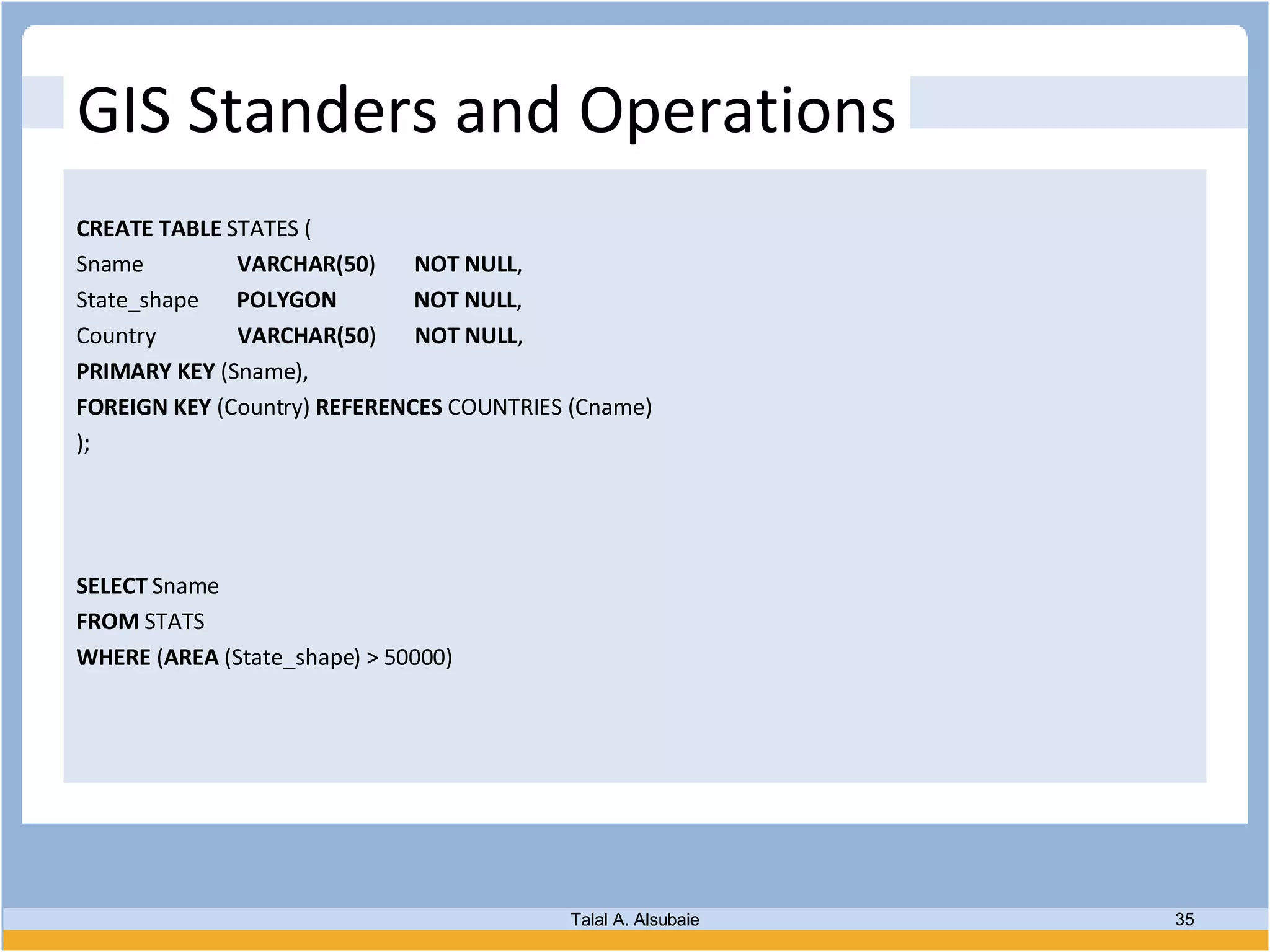 GIS Standers and Operations

CREATE TABLE STATES (
Sname VARCHAR(50) NOT NULL,
State_shape POLYGON NOT NULL,
Country VARCHAR(50) NOT NULL,
PRIMARY KEY (Sname),
FOREIGN KEY (Country) REFERENCES COUNTRIES (Cname)
);

SELECT Sname
FROM STATS
WHERE (AREA (State_shape) > 50000)

Talal A. Alsubaie
35